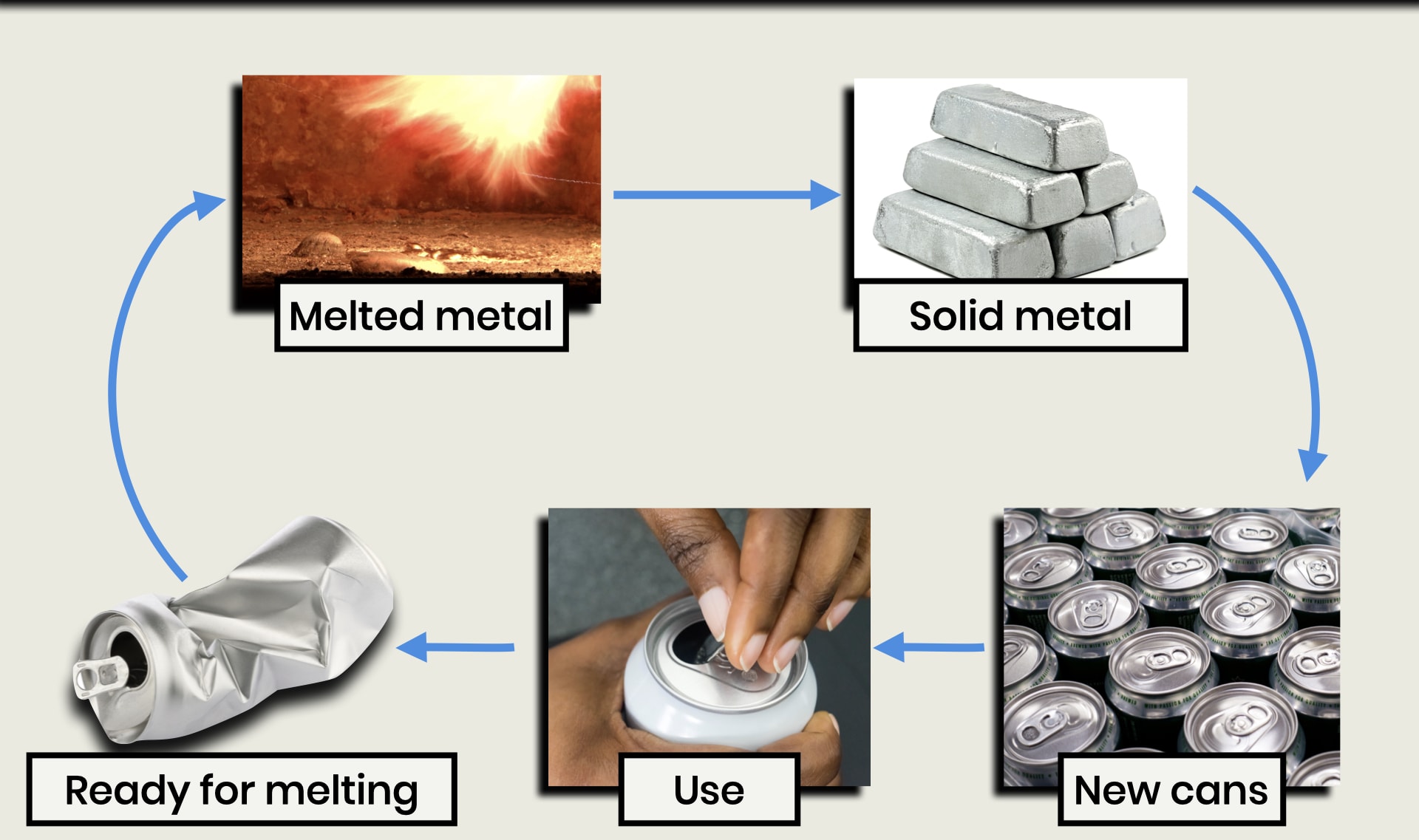 Melted metal

Solid metal

New cans

Use

Ready for melting